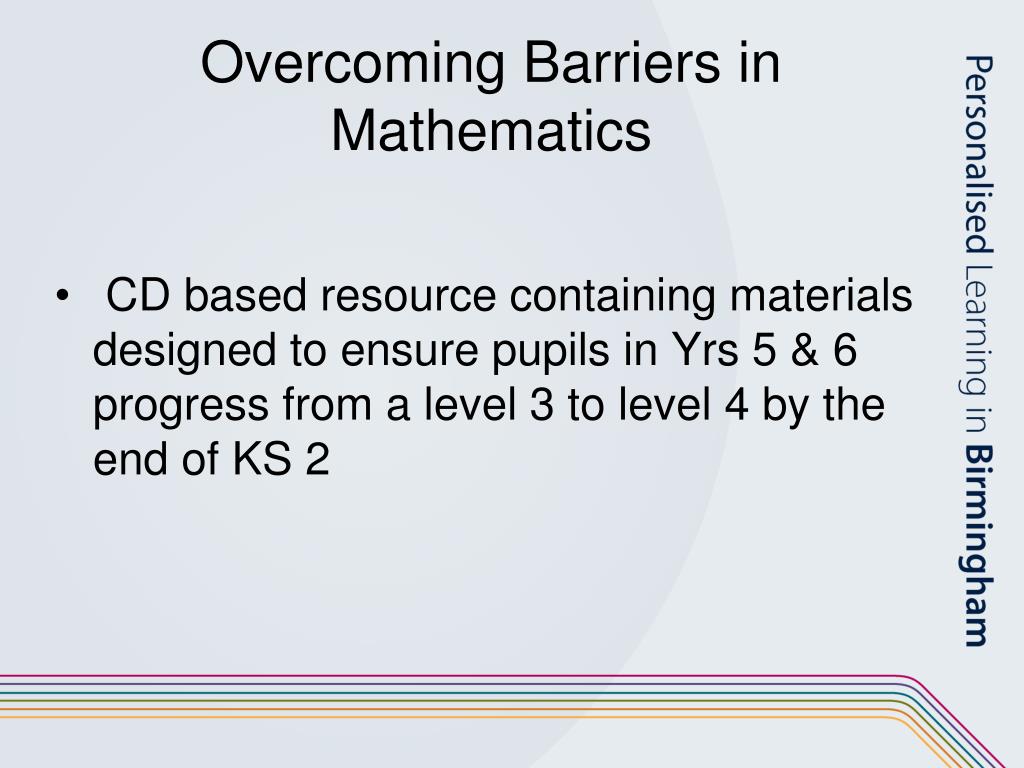 Overcoming Barriers in Mathematics

• CD based resource containing materials designed to ensure pupils in Yrs 5 & 6 progress from a level 3 to level 4 by the end of KS 2

Personalised Learning in Birmingham